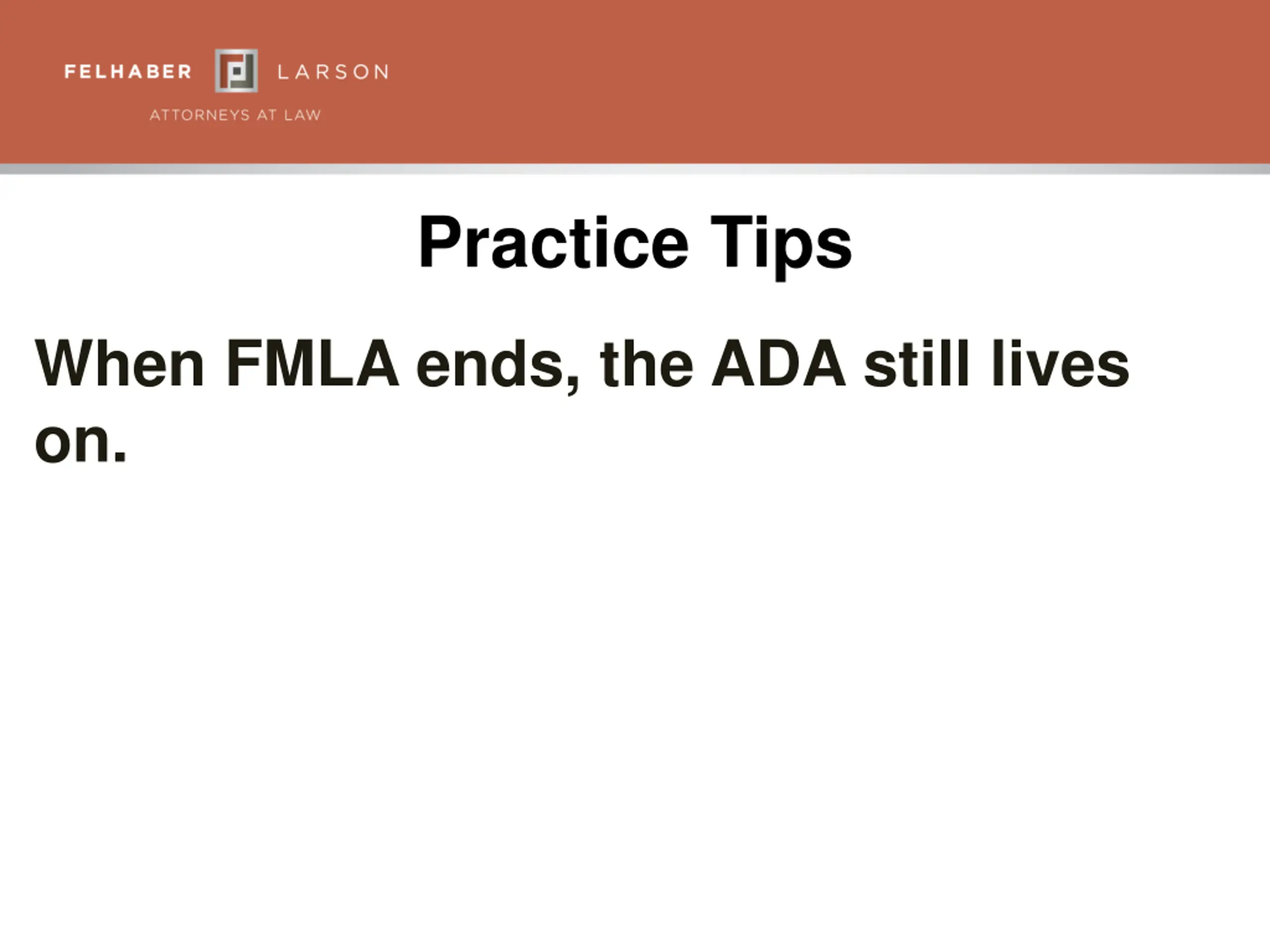 FELHABER LARSON
ATTORNEYS AT LAW

Practice Tips

When FMLA ends, the ADA still lives on.